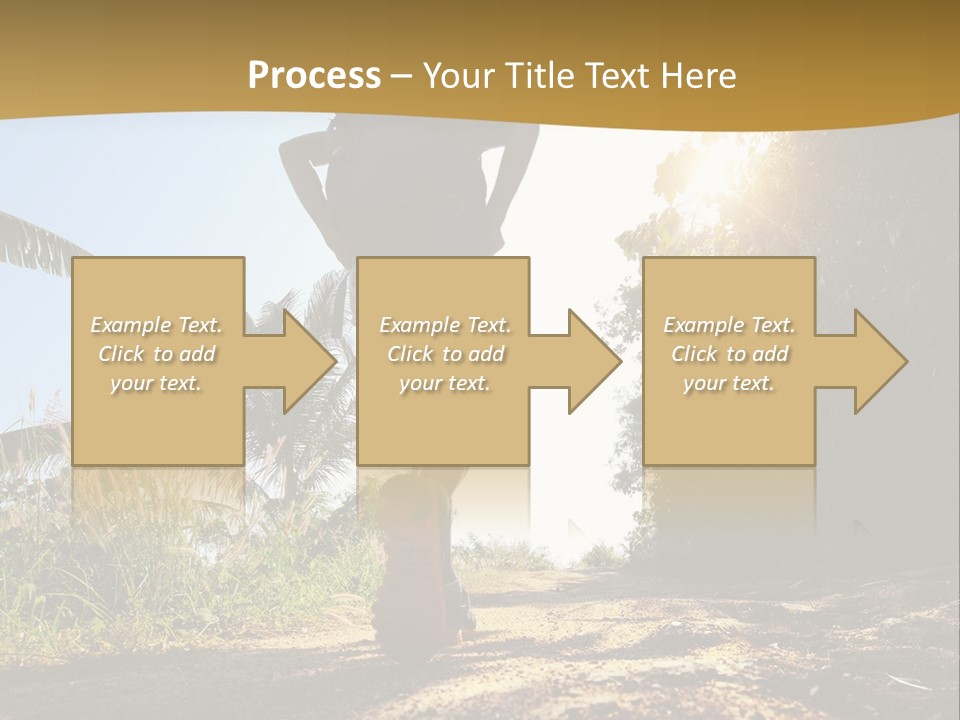 Process – Your Title Text Here

Example Text. Click to add your text.

Example Text. Click to add your text.

Example Text. Click to add your text.